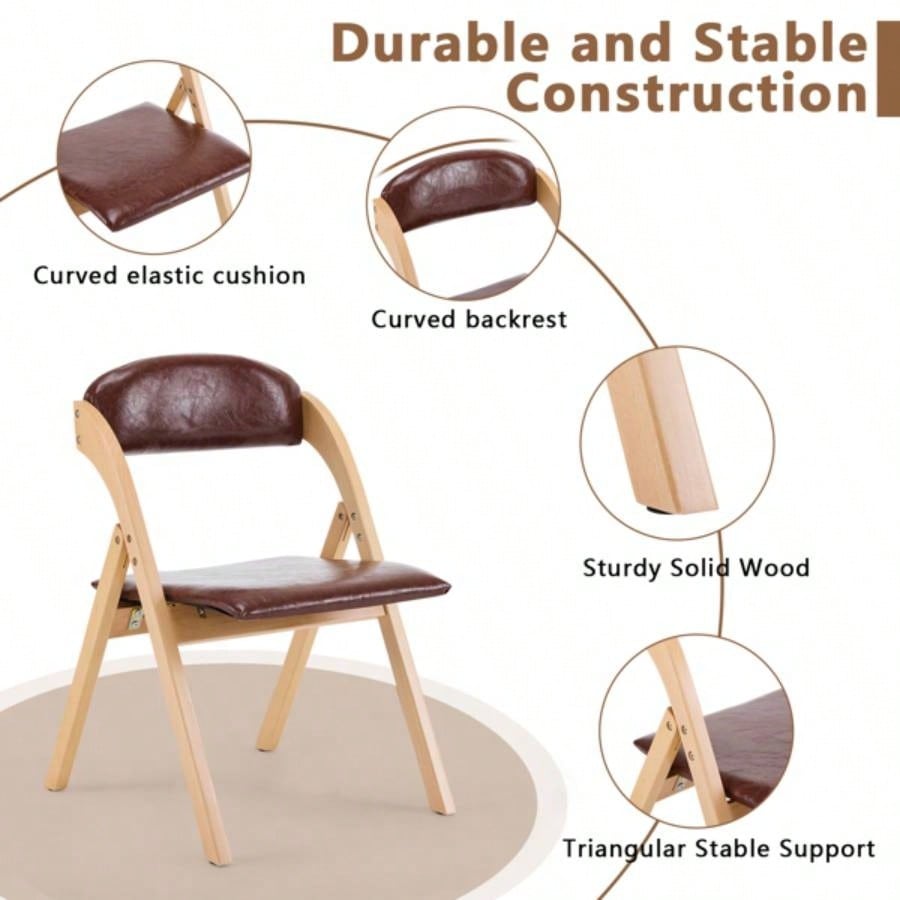 Durable and Stable Construction

Curved elastic cushion

Curved backrest

Sturdy Solid Wood

Triangular Stable Support